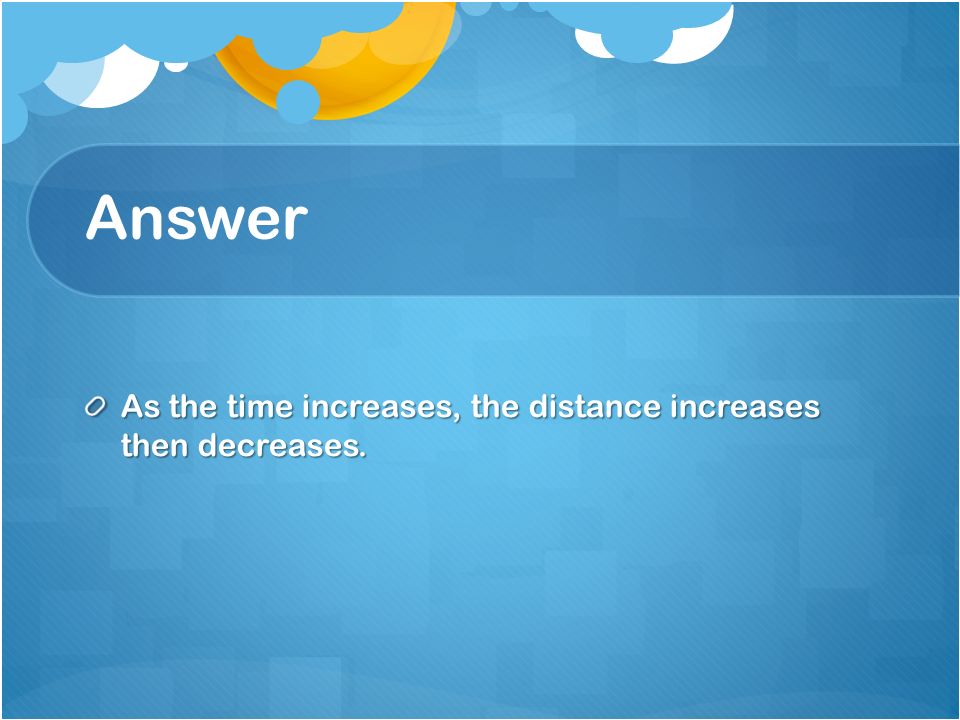 Answer

As the time increases, the distance increases then decreases.